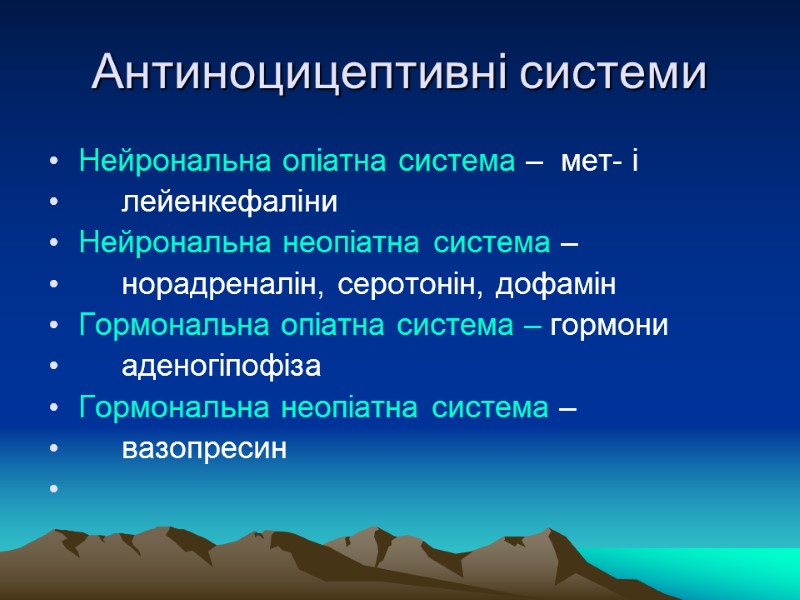 Антиноцицептивні системи

• Нейрональна опіатна система – мет- і
• лейенкефаліни
• Нейрональна неопіатна система –
• норадреналін, серотонін, дофамін
• Гормональна опіатна система – гормони
• аденогіпофіза
• Гормональна неопіатна система –
• вазопресин
•